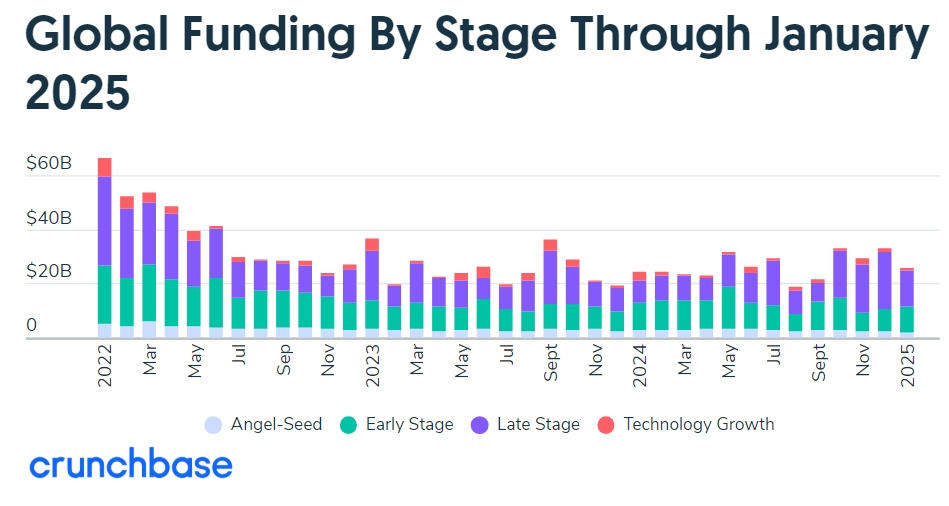 Global Funding By Stage Through January 2025

$60B
$40B
$20B
0

2022
Mar
May
Jul
Sep
Nov
2023
Mar
May
Jul
Sept
Nov
2024
Mar
May
Jul
Sept
Nov
2025

Angel-Seed
Early Stage
Late Stage
Technology Growth

crunchbase